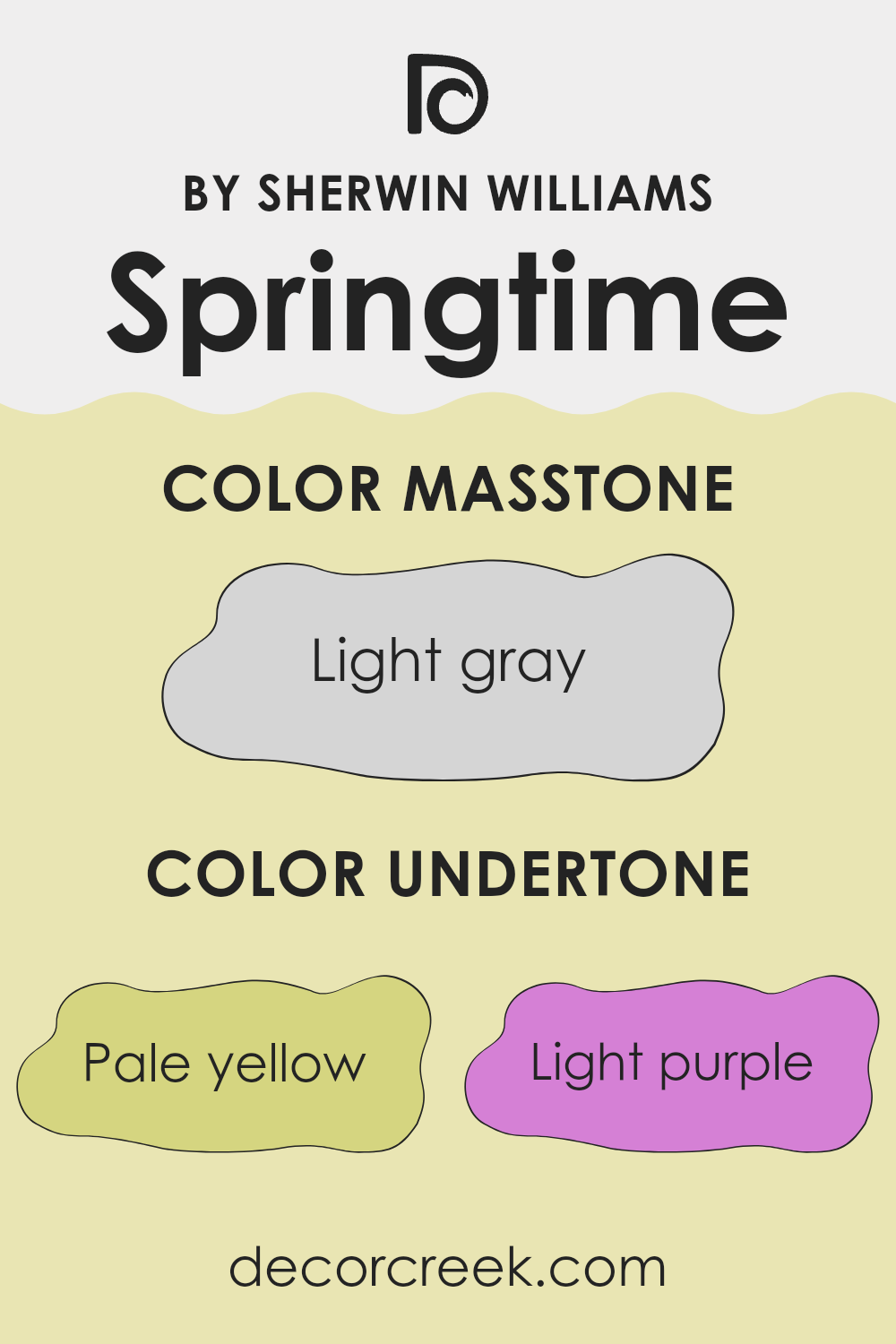 BY SHERWIN WILLIAMS

Springtime

COLOR MASSTONE

Light gray

COLOR UNDERTONE

Pale yellow

Light purple

decorcreek.com